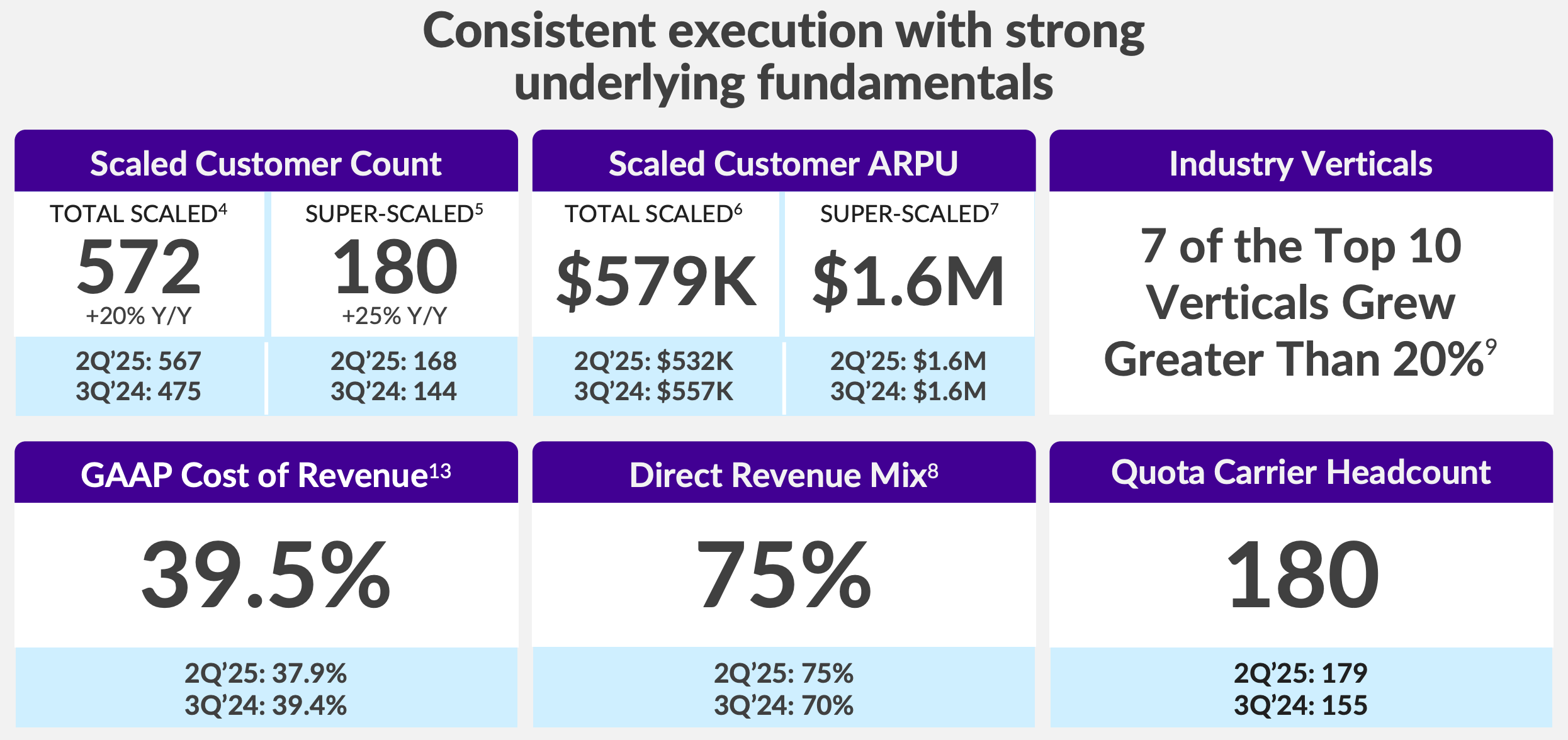 Consistent execution with strong underlying fundamentals

Scaled Customer Count

TOTAL SCALED$^4$
572
+20% Y/Y
2Q'25: 567
3Q'24: 475

SUPER-SCALED$^5$
180
+25% Y/Y
2Q'25: 168
3Q'24: 144

Scaled Customer ARPU

TOTAL SCALED$^6$
$579K
2Q'25: $532K
3Q'24: $557K

SUPER-SCALED$^7$
$1.6M
2Q'25: $1.6M
3Q'24: $1.6M

Industry Verticals

7 of the Top 10 Verticals Grew Greater Than 20%$^9$

GAAP Cost of Revenue$^{13}$
39.5%
2Q'25: 37.9%
3Q'24: 39.4%

Direct Revenue Mix$^8$
75%
2Q'25: 75%
3Q'24: 70%

Quota Carrier Headcount
180
2Q'25: 179
3Q'24: 155